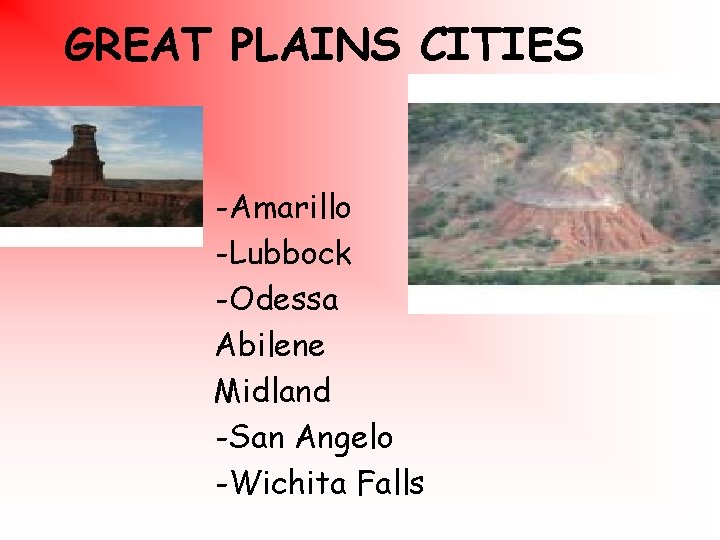 GREAT PLAINS CITIES

-Amarillo
-Lubbock
-Odessa
Abilene
Midland
-San Angelo
-Wichita Falls